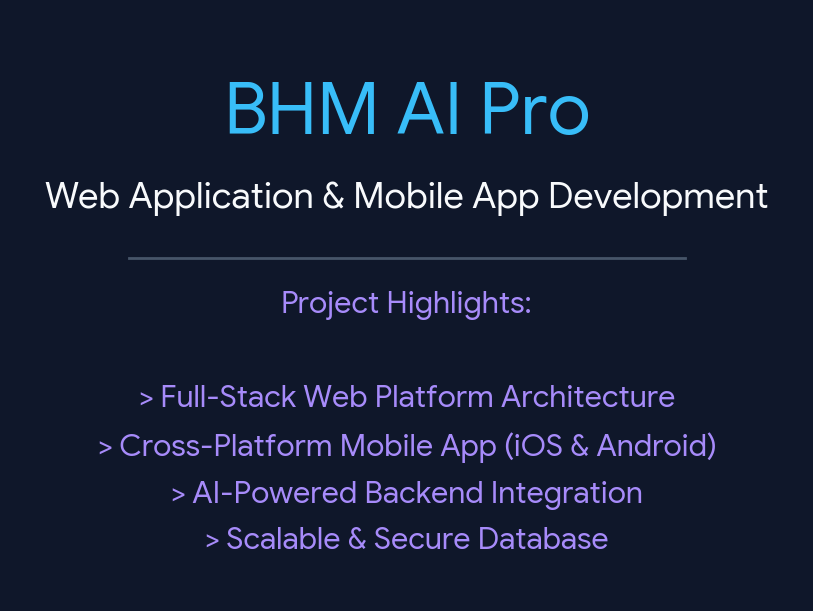 BHM AI Pro

Web Application & Mobile App Development

Project Highlights:

> Full-Stack Web Platform Architecture
> Cross-Platform Mobile App (iOS & Android)
> AI-Powered Backend Integration
> Scalable & Secure Database